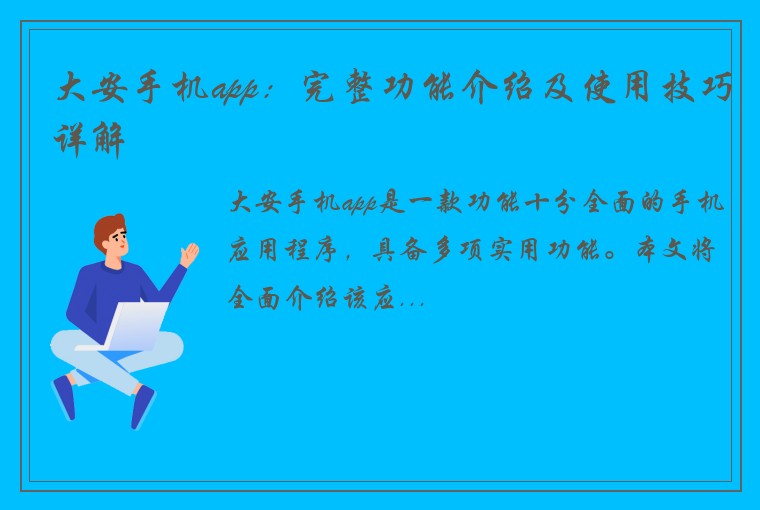 大安手机app：完整功能介绍及使用技巧详解

大安手机app是一款功能十分全面的手机应用程序，具备多项实用功能。本文将全面介绍该应...